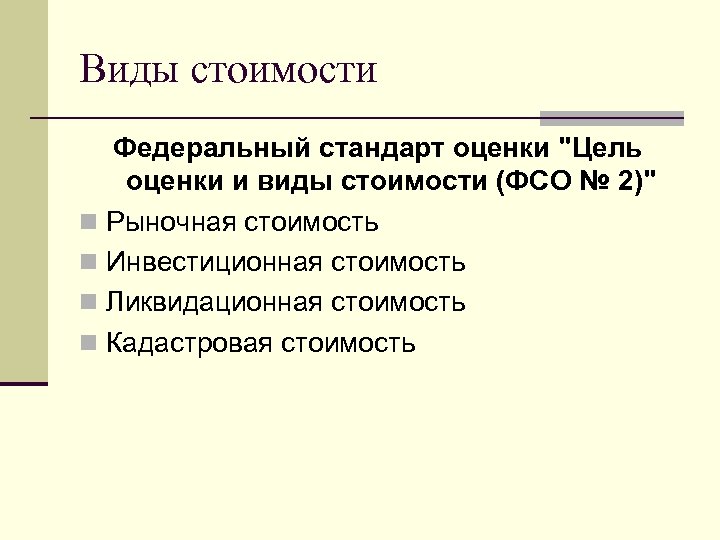 Виды стоимости

Федеральный стандарт оценки "Цель оценки и виды стоимости (ФСО № 2)"

Рыночная стоимость
Инвестиционная стоимость
Ликвидационная стоимость
Кадастровая стоимость